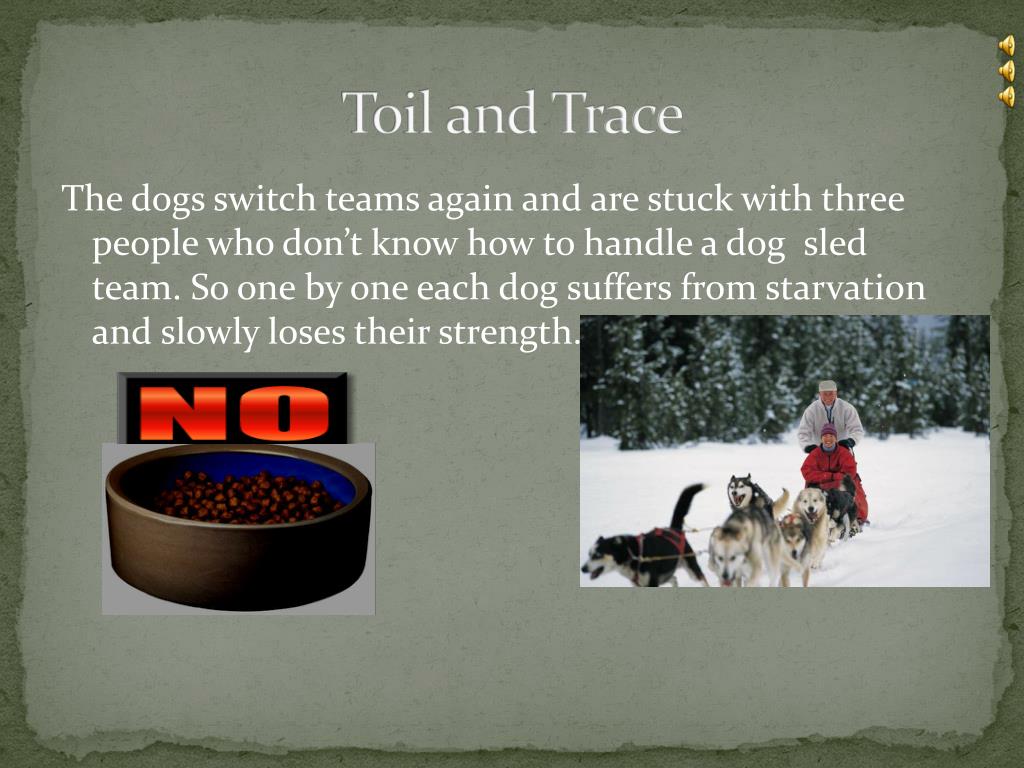 Toil and Trace

The dogs switch teams again and are stuck with three people who don't know how to handle a dog sled team. So one by one each dog suffers from starvation and slowly loses their strength.

NO